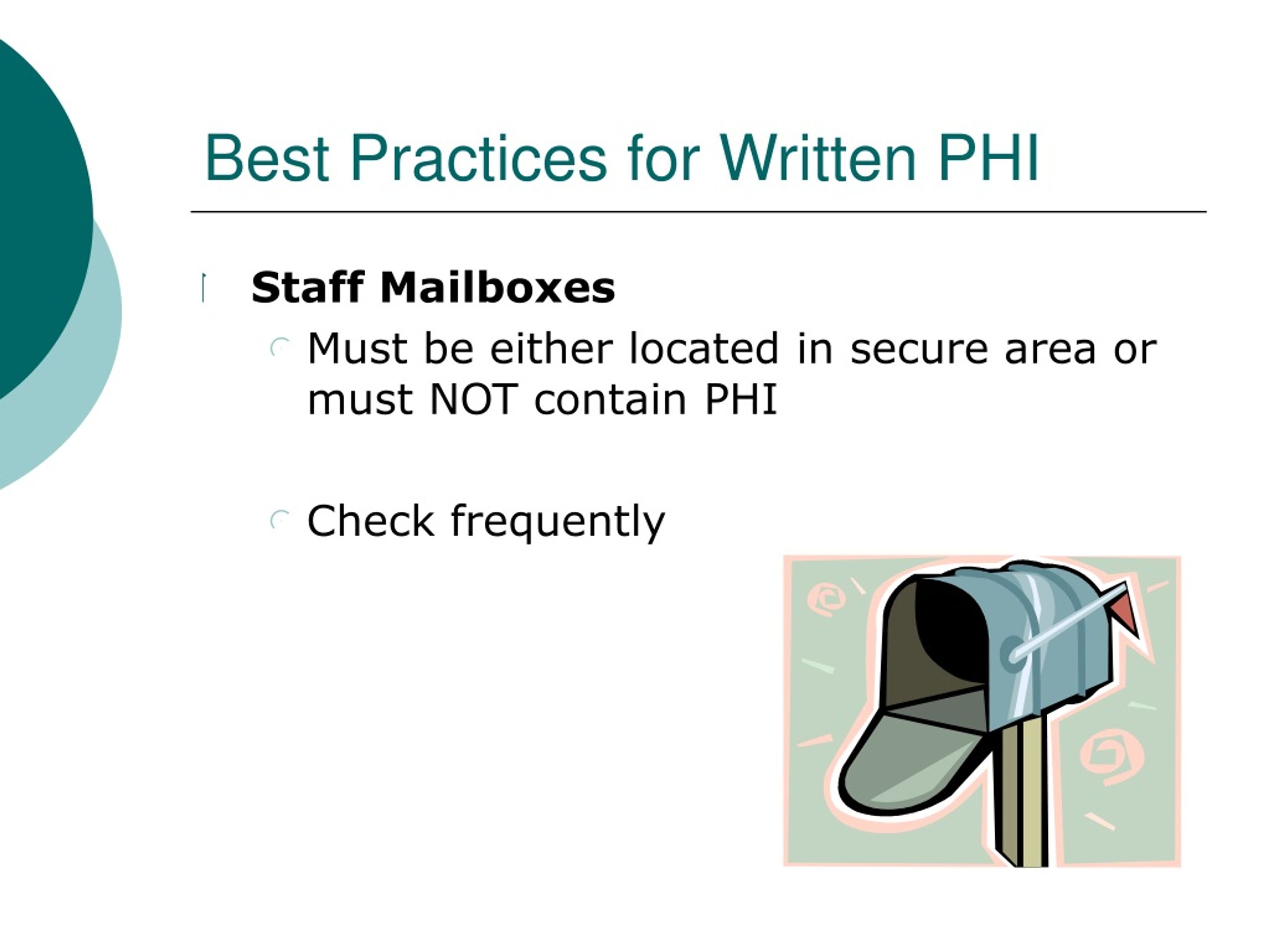 Best Practices for Written PHI

Staff Mailboxes

Must be either located in secure area or must NOT contain PHI

Check frequently